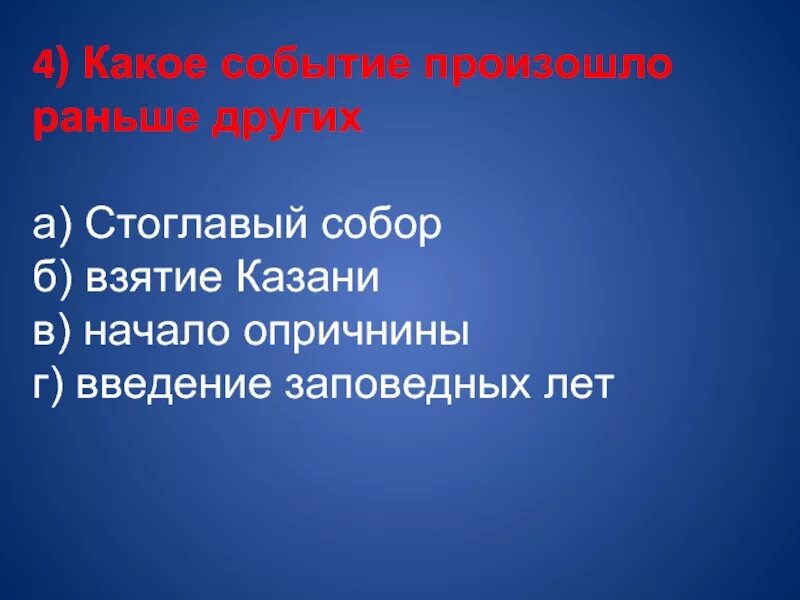 4) Какое событие произошло раньше других

а) Стоглавый собор
б) взятие Казани
в) начало опричнины
г) введение заповедных лет